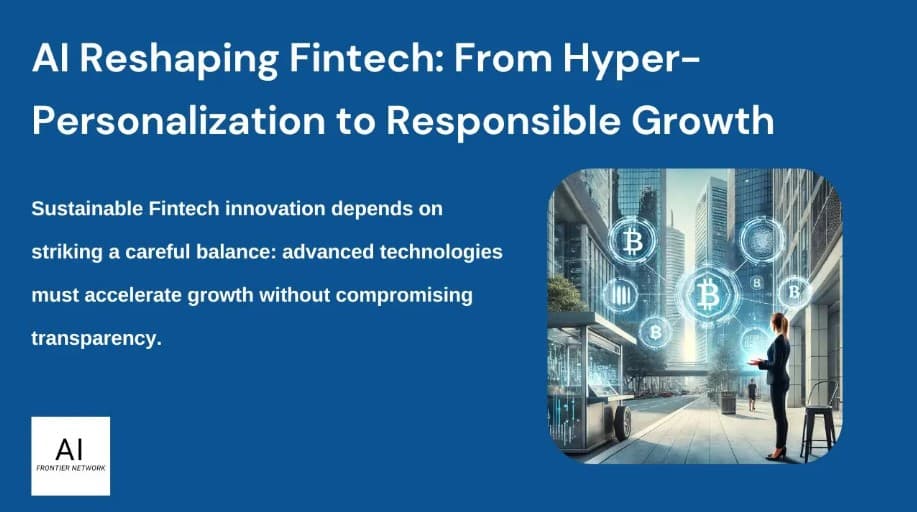 AI Reshaping Fintech: From Hyper-Personalization to Responsible Growth

Sustainable Fintech innovation depends on striking a careful balance: advanced technologies must accelerate growth without compromising transparency.

AI
FRONTIER NETWORK